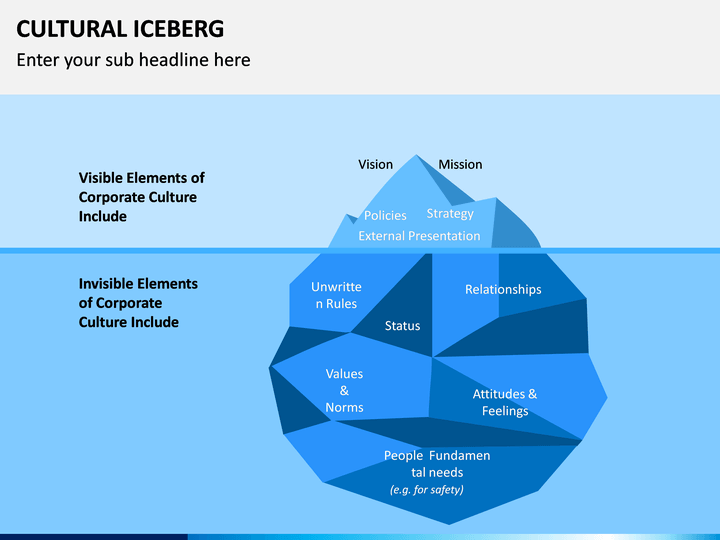 CULTURAL ICEBERG
Enter your sub headline here

Visible Elements of Corporate Culture Include

Vision
Mission
Policies
Strategy
External Presentation

Invisible Elements of Corporate Culture Include

Unwritte n Rules
Relationships
Status
Values & Norms
Attitudes & Feelings
People Fundamen tal needs
(e.g. for safety)